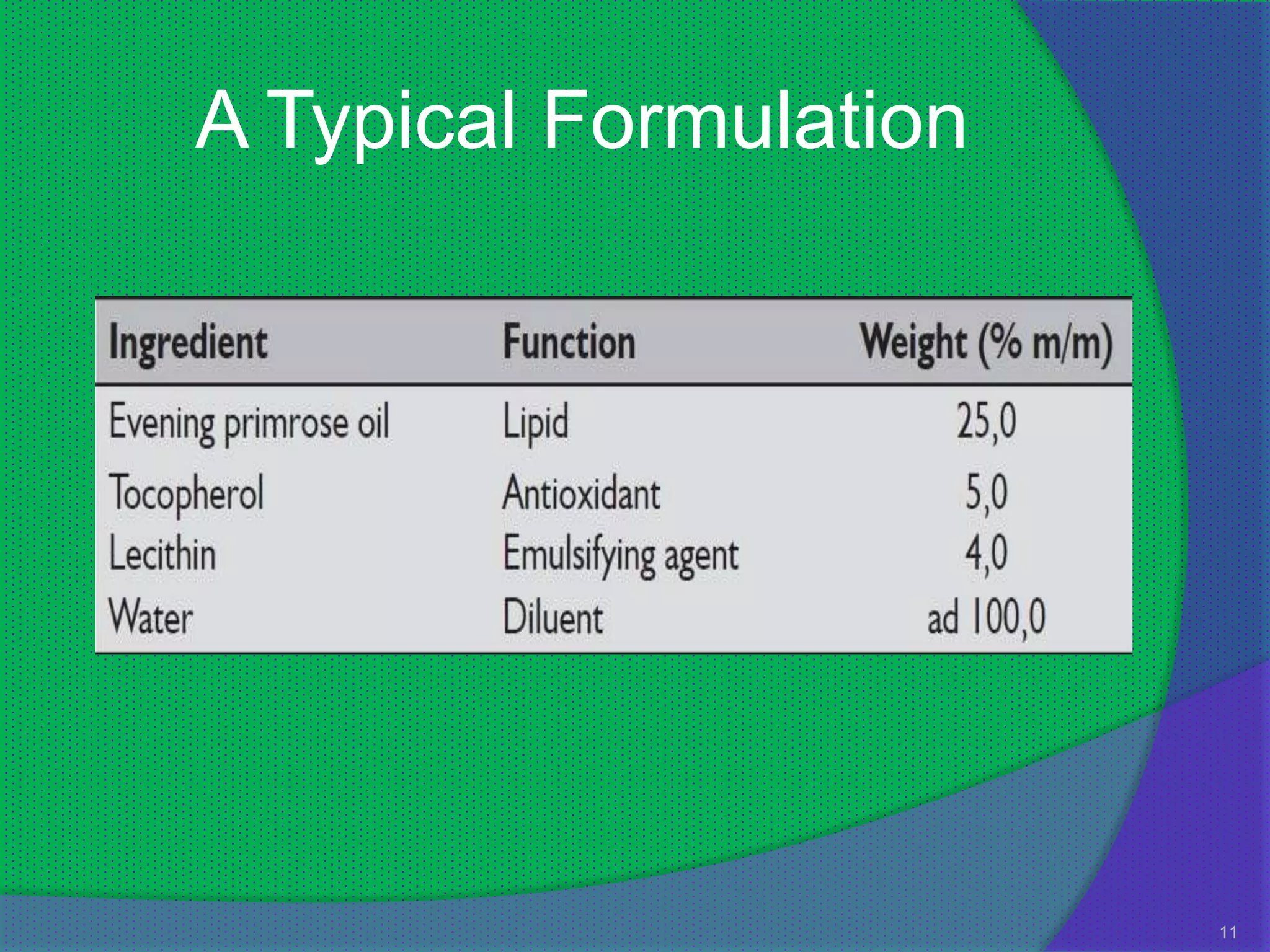 A Typical Formulation

| Ingredient | Function | Weight (% m/m) |
|---|---|---|
| Evening primrose oil | Lipid | 25,0 |
| Tocopherol | Antioxidant | 5,0 |
| Lecithin | Emulsifying agent | 4,0 |
| Water | Diluent | ad 100,0 |

11